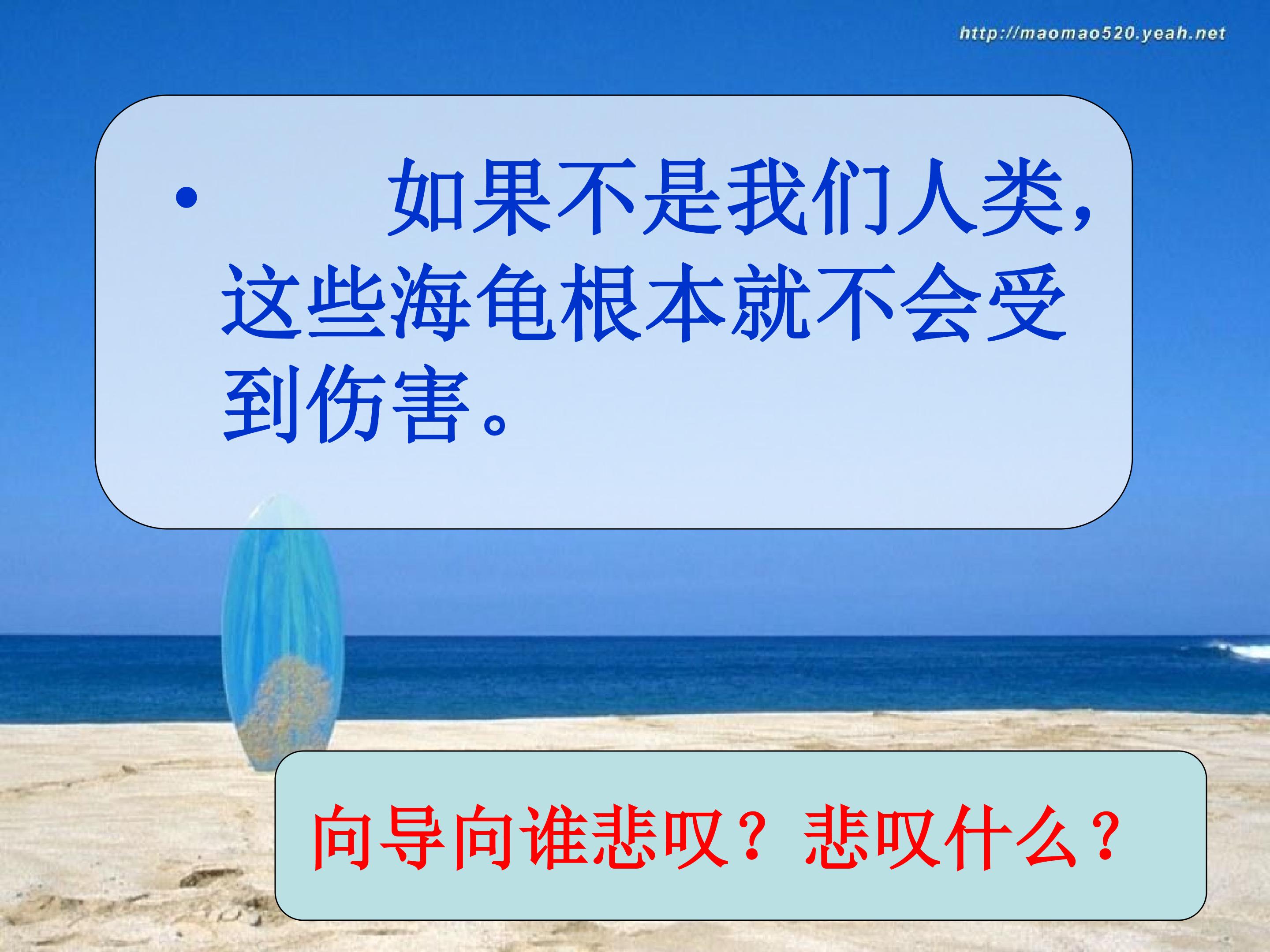 http://maomao520.yeah.net

• 如果不是我们人类，这些海龟根本就不会受到伤害。

向导向谁悲叹？悲叹什么？